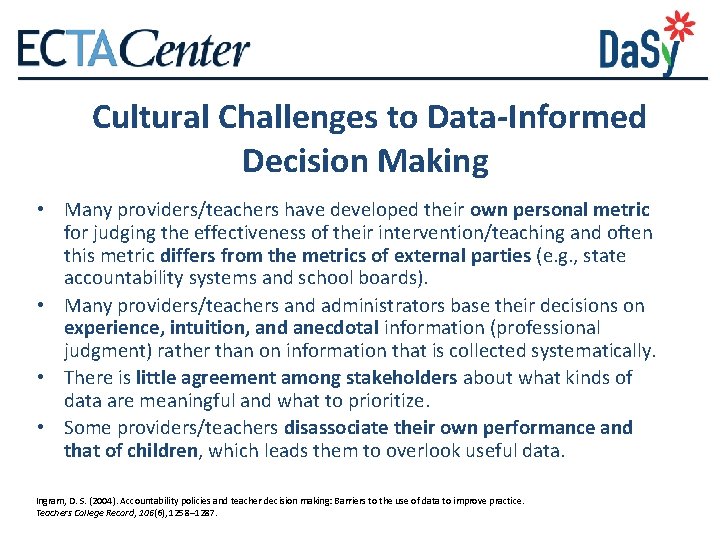 ECTACenter

DaSy

Cultural Challenges to Data-Informed Decision Making

• Many providers/teachers have developed their own personal metric for judging the effectiveness of their intervention/teaching and often this metric differs from the metrics of external parties (e.g., state accountability systems and school boards).
• Many providers/teachers and administrators base their decisions on experience, intuition, and anecdotal information (professional judgment) rather than on information that is collected systematically.
• There is little agreement among stakeholders about what kinds of data are meaningful and what to prioritize.
• Some providers/teachers disassociate their own performance and that of children, which leads them to overlook useful data.

Ingram, D. S. (2004). Accountability policies and teacher decision making: Barriers to the use of data to improve practice. Teachers College Record, 106(6), 1258–1287.